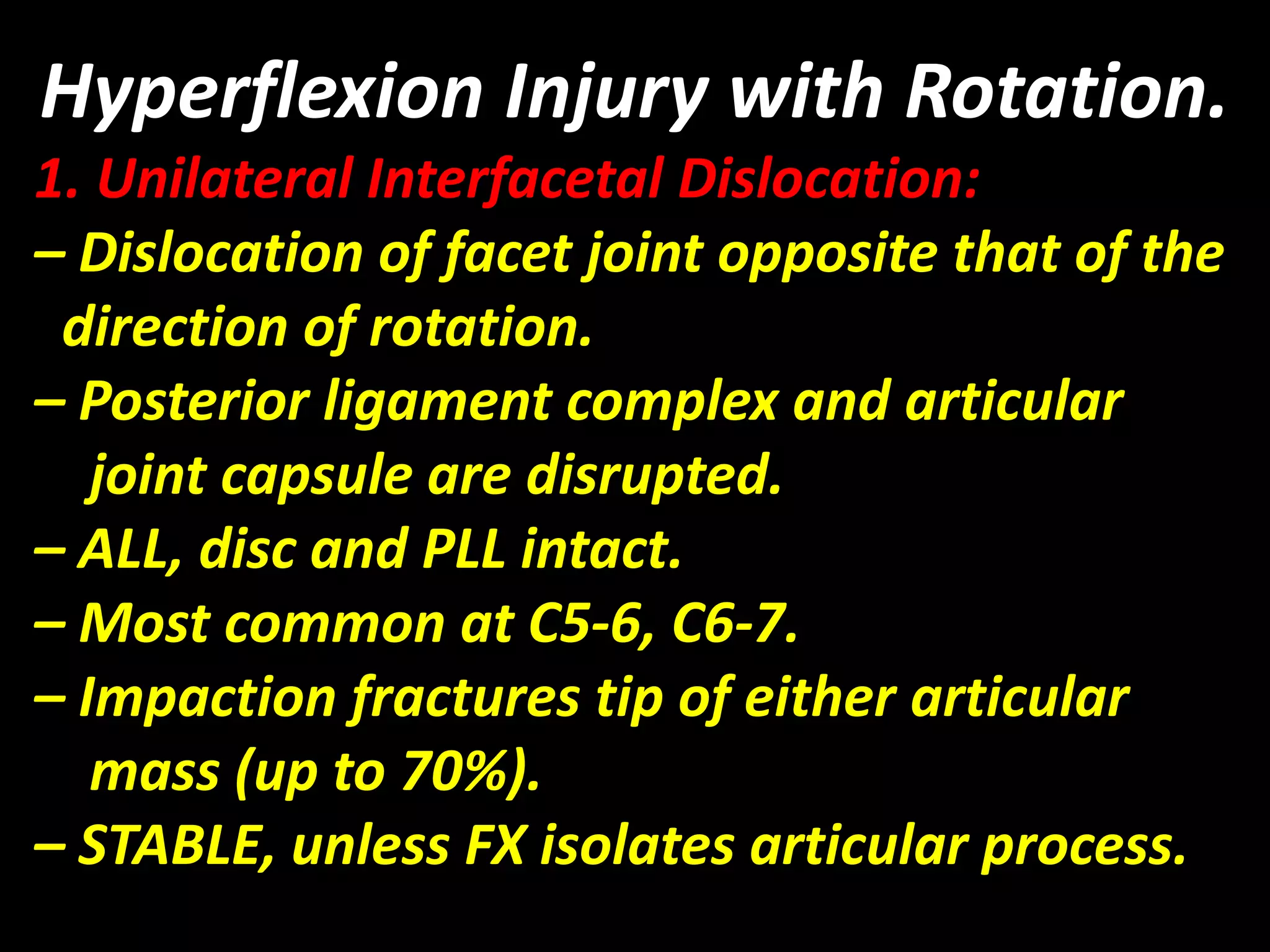 Hyperflexion Injury with Rotation.

1. Unilateral Interfacetal Dislocation:

– Dislocation of facet joint opposite that of the direction of rotation.

– Posterior ligament complex and articular joint capsule are disrupted.

– ALL, disc and PLL intact.

– Most common at C5-6, C6-7.

– Impaction fractures tip of either articular mass (up to 70%).

– STABLE, unless FX isolates articular process.